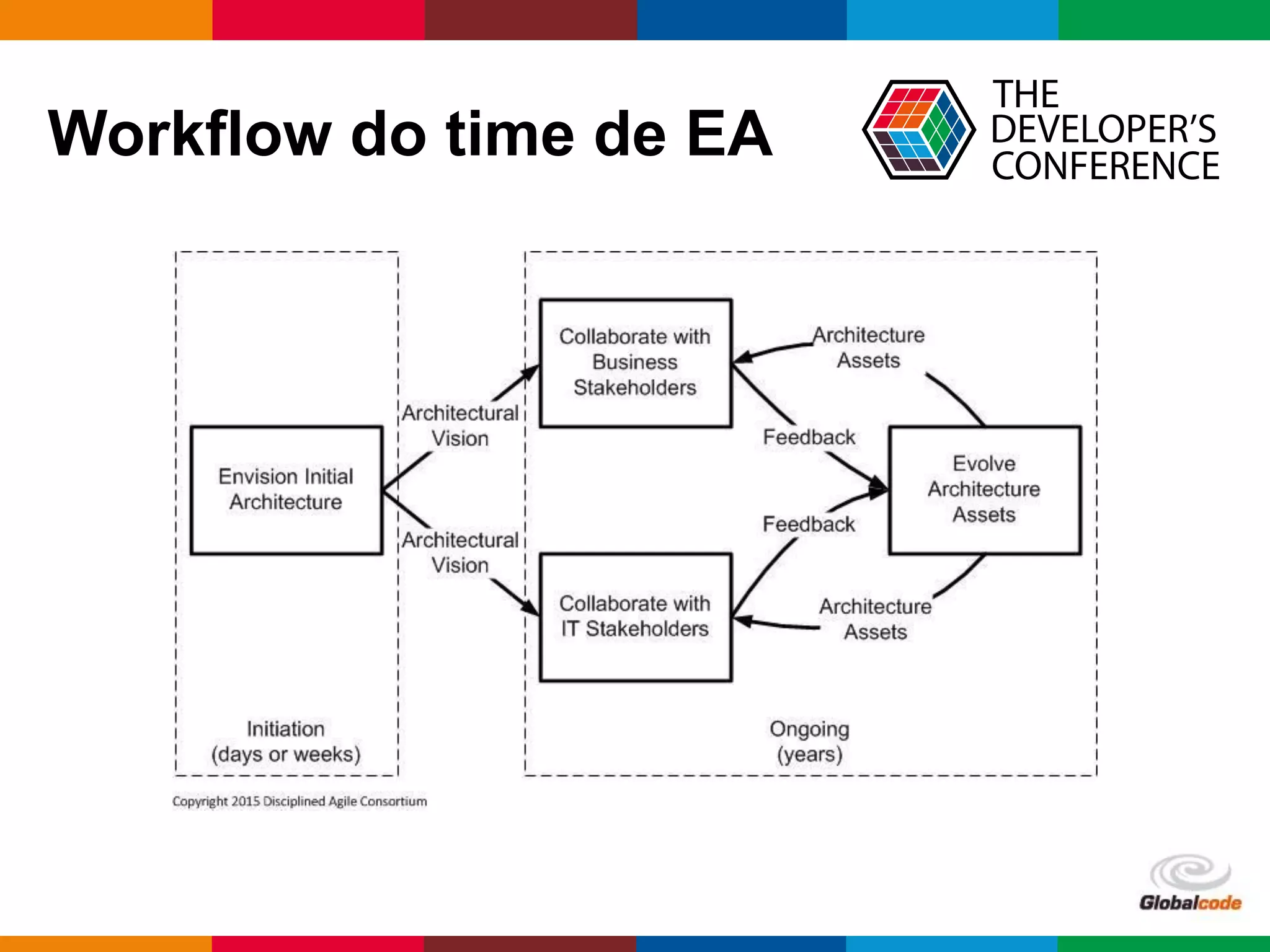 Workflow do time de EA

THE DEVELOPER'S CONFERENCE

Envision Initial Architecture

Architectural Vision

Architectural Vision

Collaborate with Business Stakeholders

Collaborate with IT Stakeholders

Architecture Assets

Feedback

Feedback

Architecture Assets

Evolve Architecture Assets

Initiation (days or weeks)

Ongoing (years)

Copyright 2015 Disciplined Agile Consortium

Globalcode